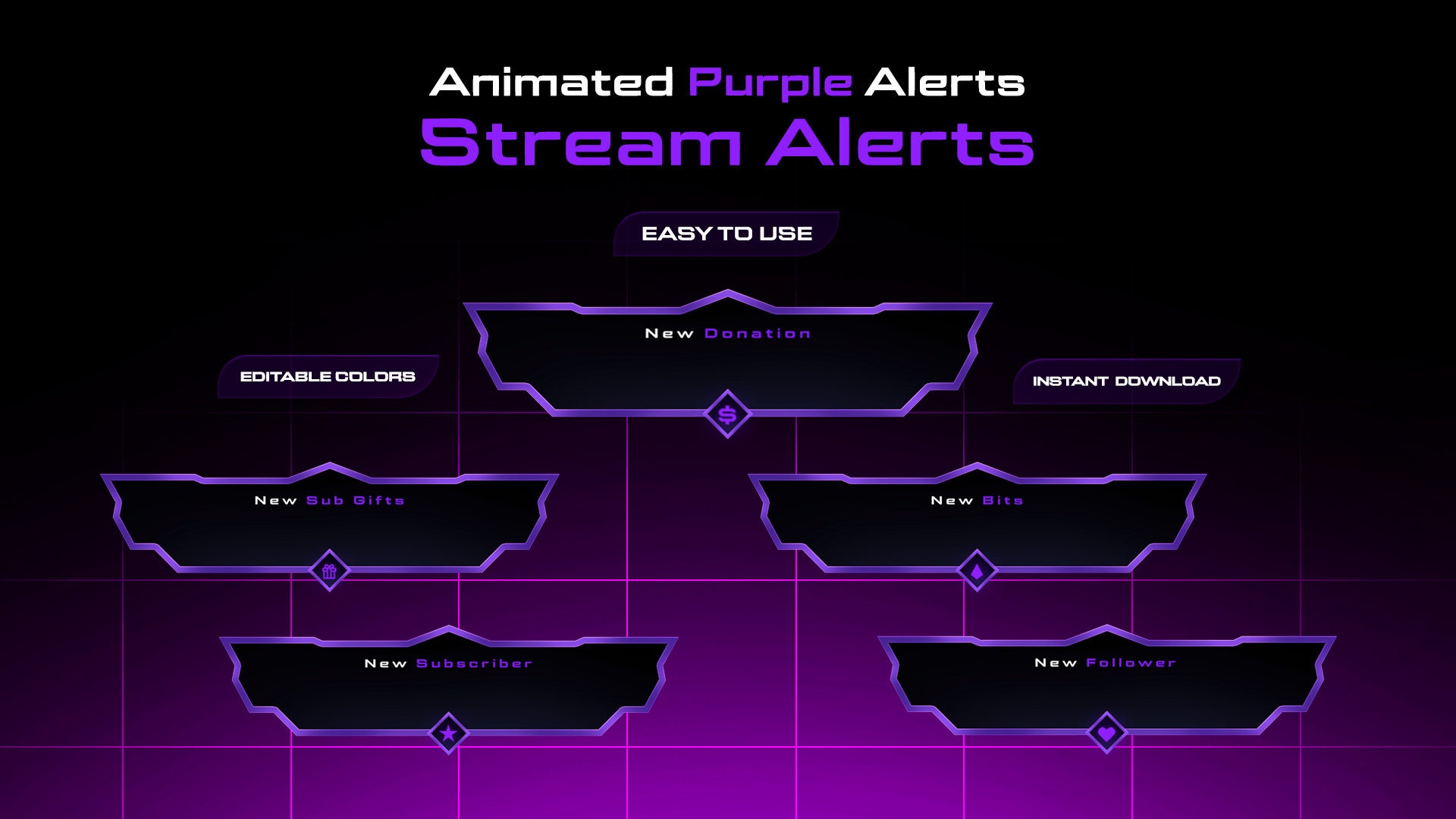 Animated Purple Alerts
Stream Alerts

EASY TO USE

New Donation

EDITABLE COLORS

INSTANT DOWNLOAD

New Sub Gifts

New Bits

New Subscriber

New Follower